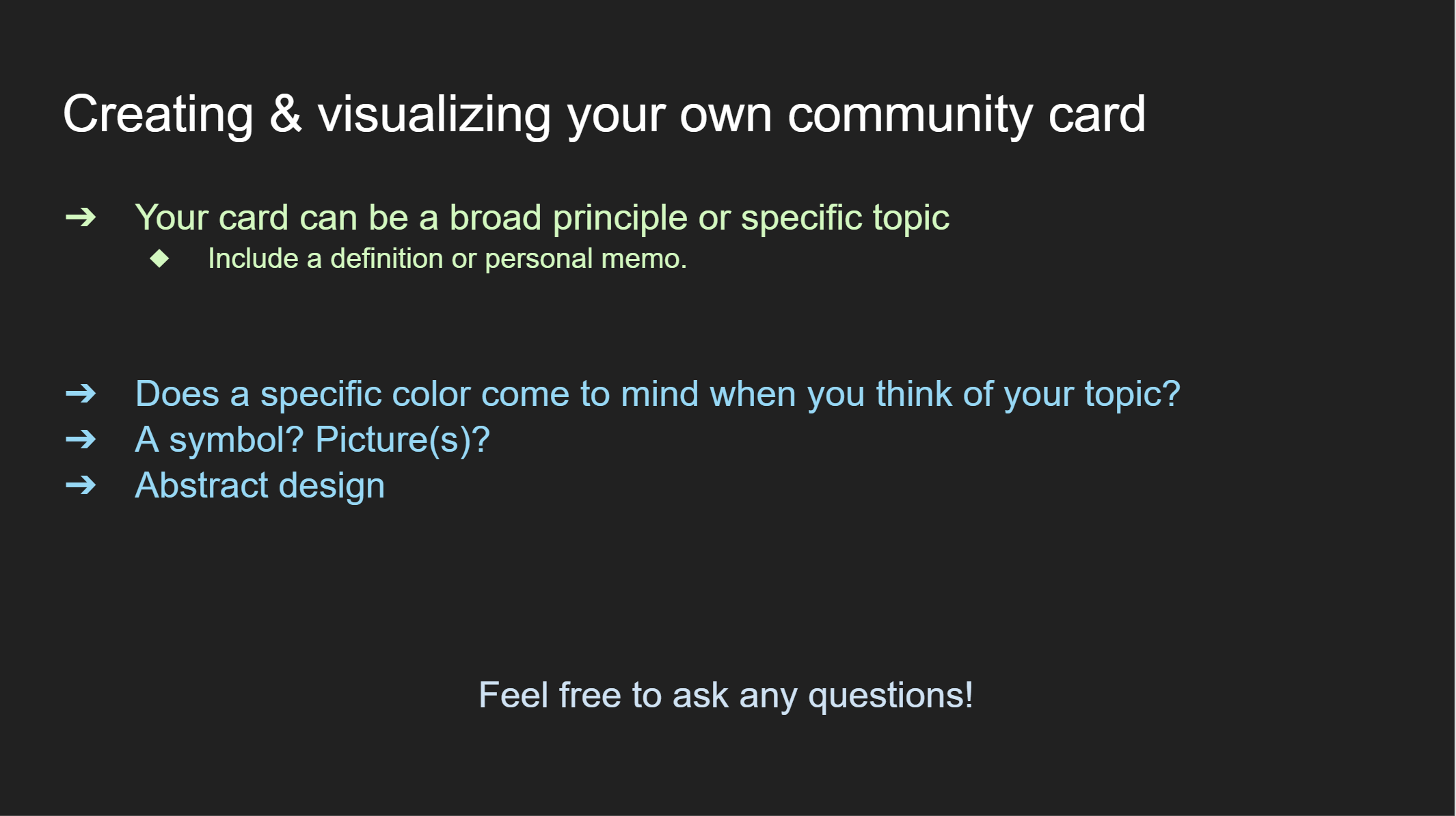 Creating & visualizing your own community card

➔ Your card can be a broad principle or specific topic
◆ Include a definition or personal memo.

➔ Does a specific color come to mind when you think of your topic?
➔ A symbol? Picture(s)?
➔ Abstract design

Feel free to ask any questions!